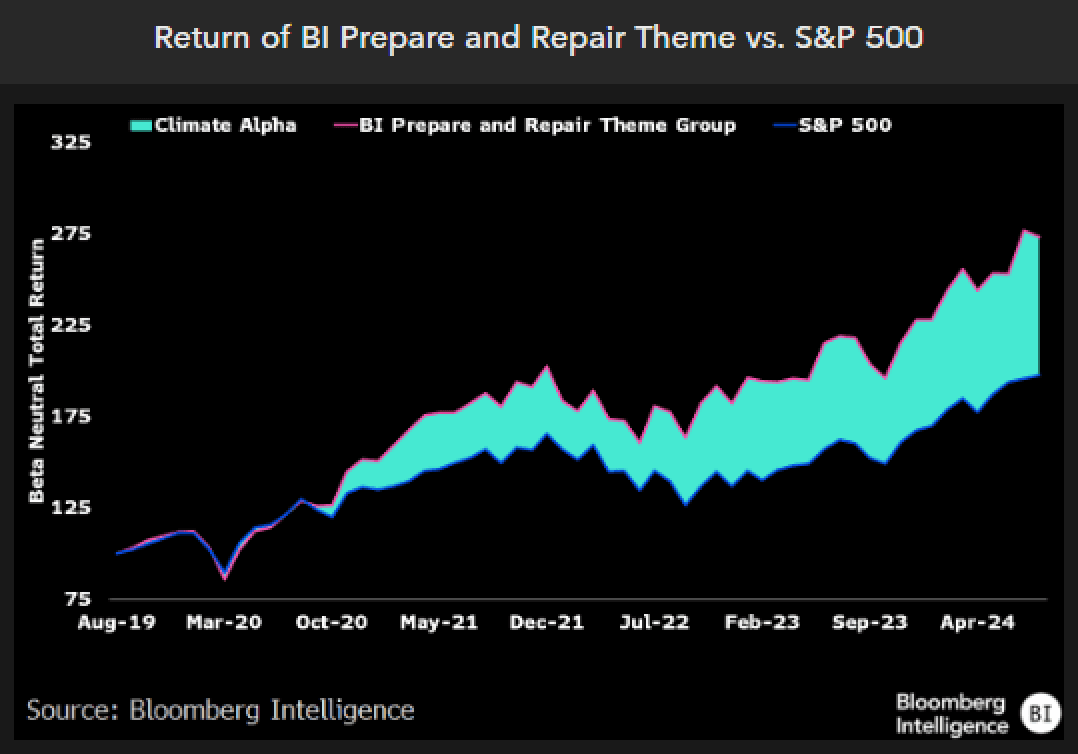 Return of BI Prepare and Repair Theme vs. S&P 500

Climate Alpha
BI Prepare and Repair Theme Group
S&P 500

Beta Neutral Total Return

325
275
225
175
125
75

Aug-19
Mar-20
Oct-20
May-21
Dec-21
Jul-22
Feb-23
Sep-23
Apr-24

Source: Bloomberg Intelligence

Bloomberg Intelligence BI